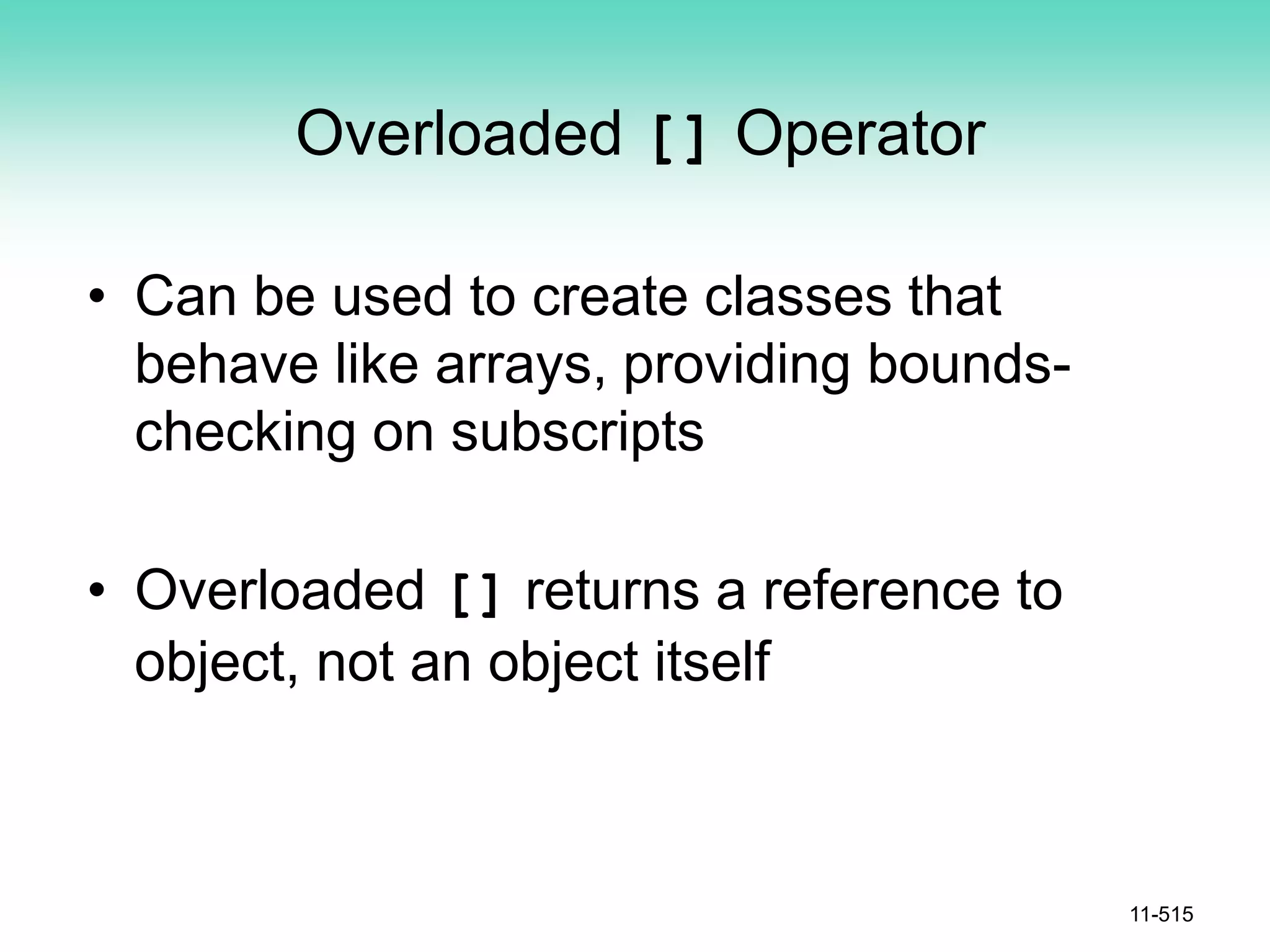 Overloaded [] Operator

• Can be used to create classes that behave like arrays, providing bounds-checking on subscripts

• Overloaded [] returns a reference to object, not an object itself

11-515